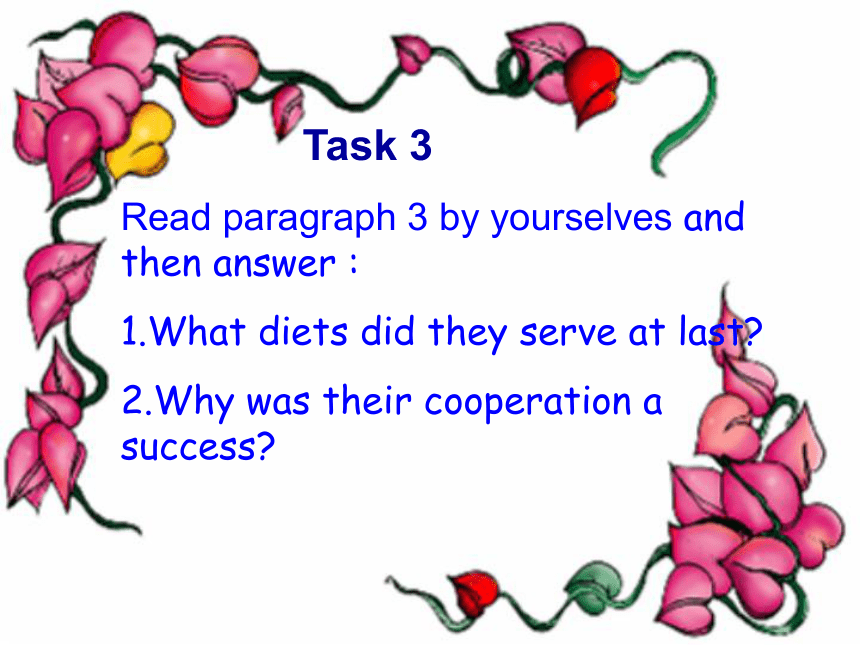 Task 3

Read paragraph 3 by yourselves and then answer :

1.What diets did they serve at last?

2.Why was their cooperation a success?